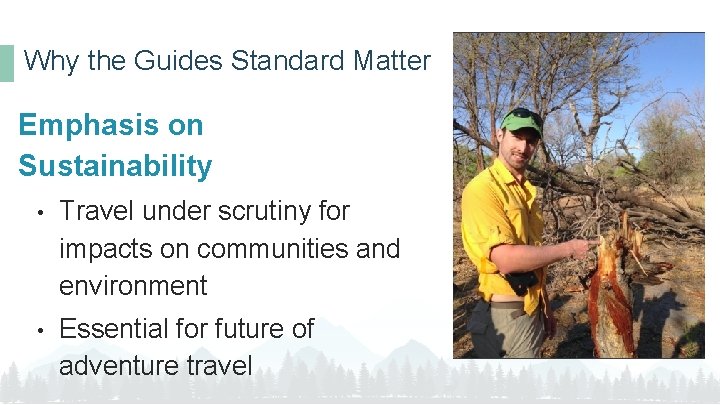 Why the Guides Standard Matter

Emphasis on Sustainability

• Travel under scrutiny for impacts on communities and environment

• Essential for future of adventure travel